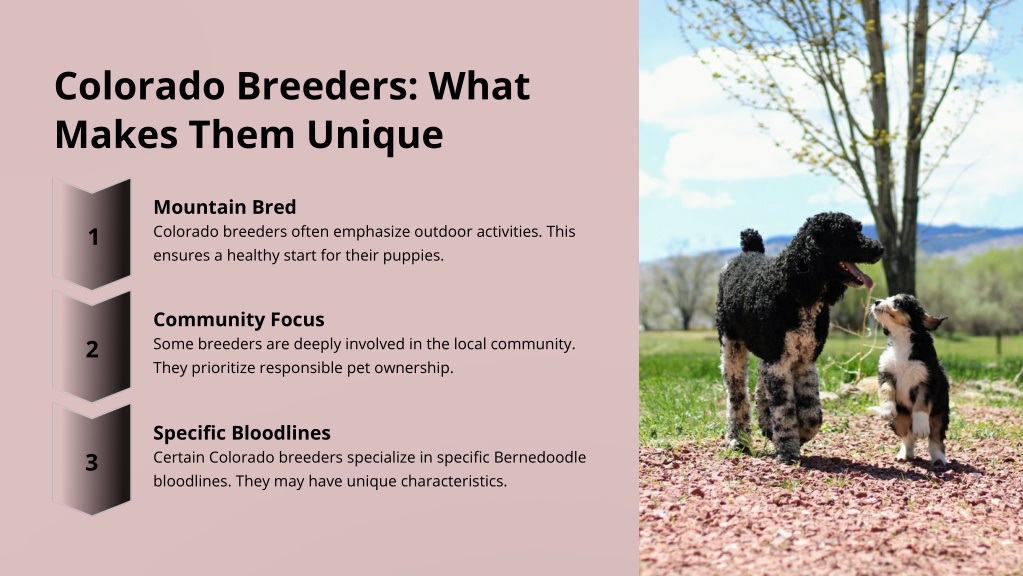 Colorado Breeders: What Makes Them Unique

1

Mountain Bred

Colorado breeders often emphasize outdoor activities. This ensures a healthy start for their puppies.

2

Community Focus

Some breeders are deeply involved in the local community. They prioritize responsible pet ownership.

3

Specific Bloodlines

Certain Colorado breeders specialize in specific Bernedoodle bloodlines. They may have unique characteristics.